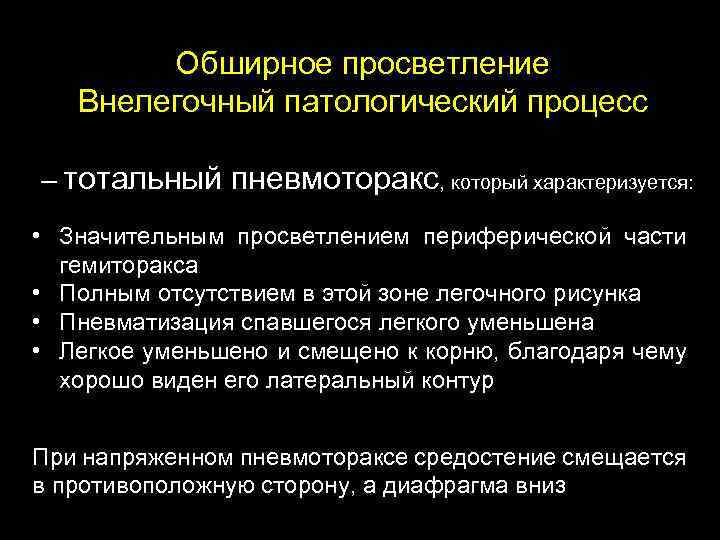 Обширное просветление
Внелегочный патологический процесс

– тотальный пневмоторакс, который характеризуется:

• Значительным просветлением периферической части гемиторакса
• Полным отсутствием в этой зоне легочного рисунка
• Пневматизация спавшегося легкого уменьшена
• Легкое уменьшено и смещено к корню, благодаря чему хорошо виден его латеральный контур

При напряженном пневмотораксе средостение смещается в противоположную сторону, а диафрагма вниз